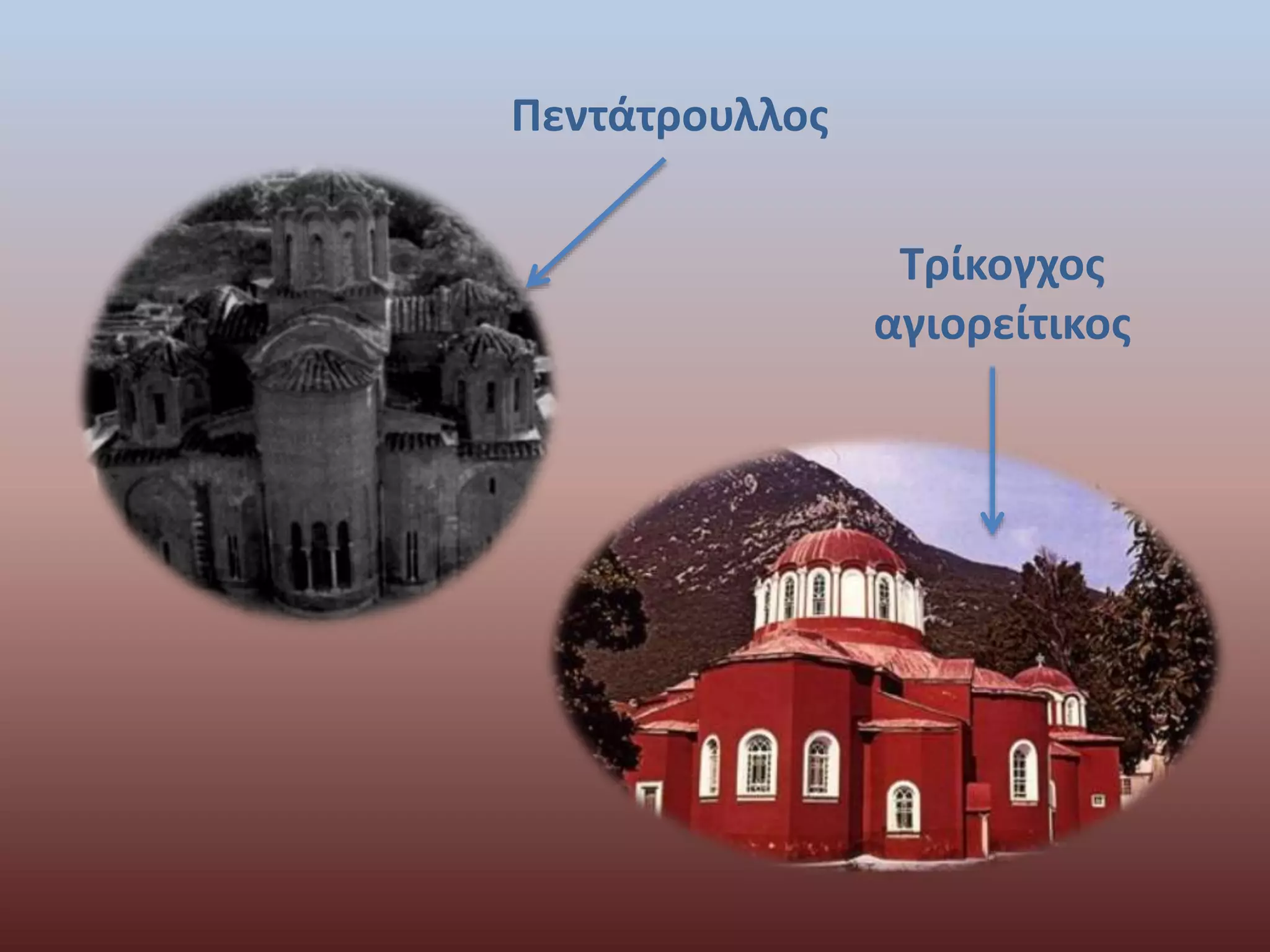 Πεντάτρουλλος

Τρίκογχος αγιορείτικος